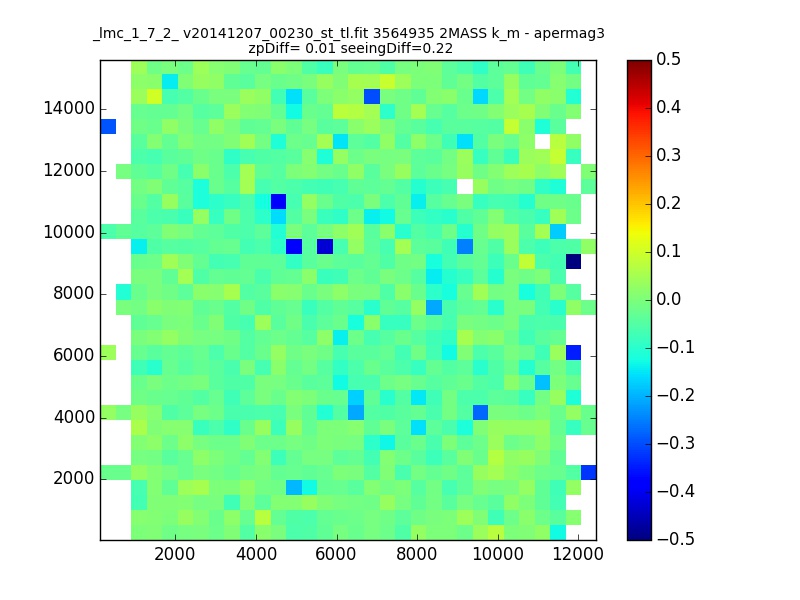 _lmc_1_7_2_ v20141207_00230_st_tl.fit 3564935 2MASS k_m - apermag3
zpDiff= 0.01 seeingDiff=0.22

14000
12000
10000
8000
6000
4000
2000

2000 4000 6000 8000 10000 12000

0.5
0.4
0.3
0.2
0.1
0.0
−0.1
−0.2
−0.3
−0.4
−0.5